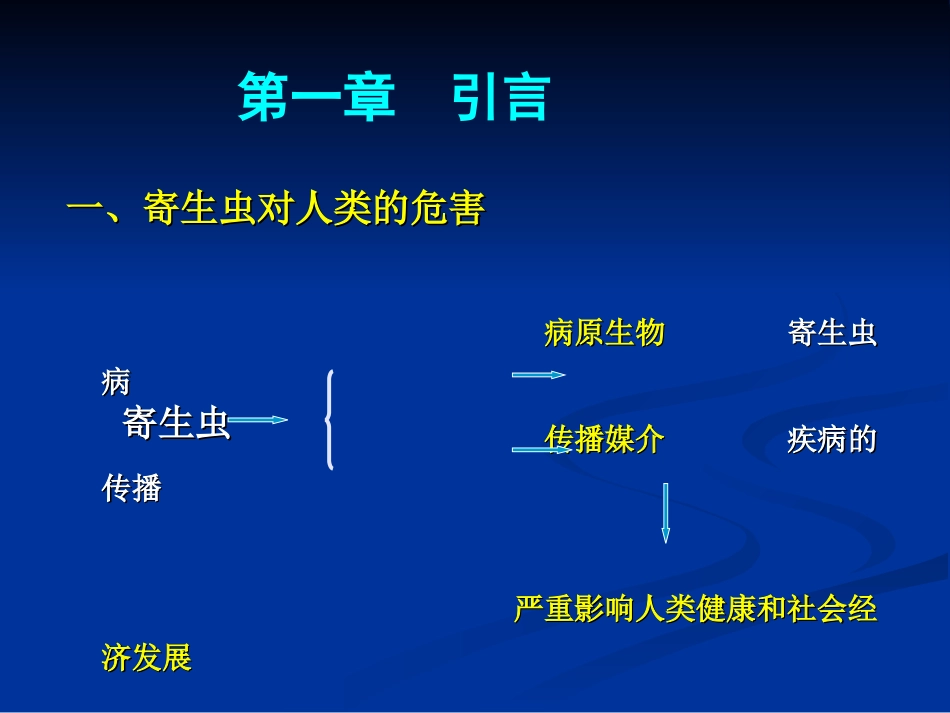 第一章　引言

一、寄生虫对人类的危害

病原生物　　寄生虫病

寄生虫

传播媒介　　疾病的传播

严重影响人类健康和社会经济发展